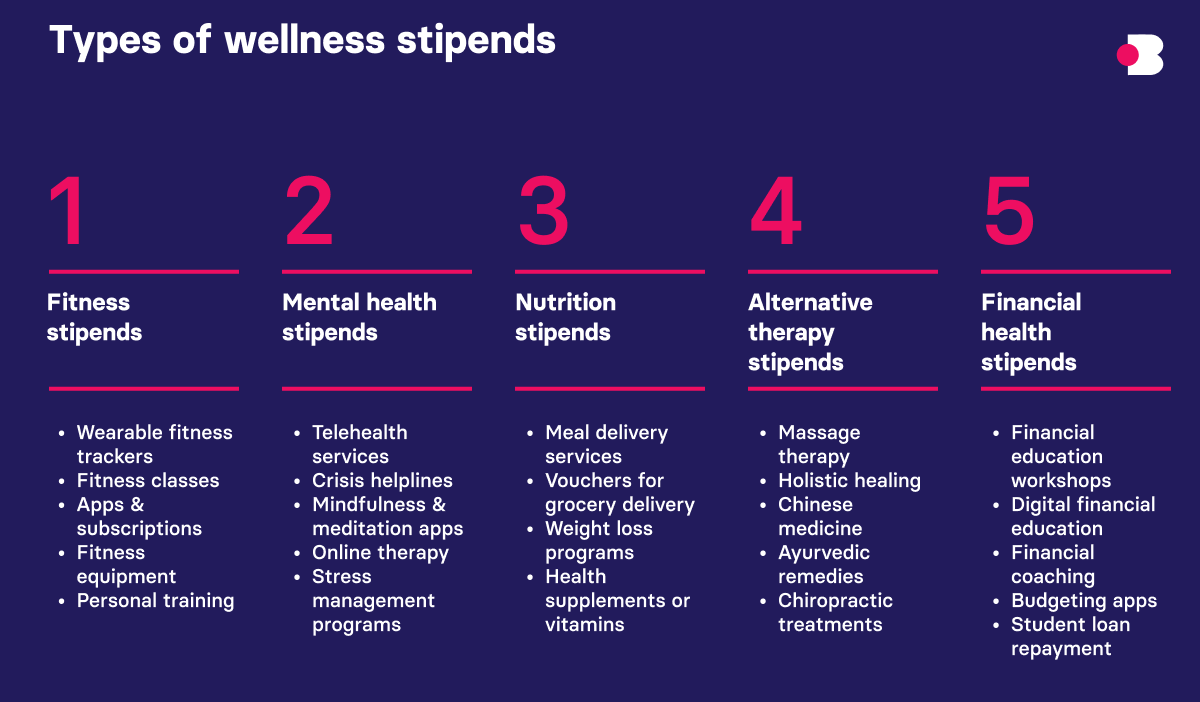 Types of wellness stipends

1

Fitness stipends

- Wearable fitness trackers
- Fitness classes
- Apps & subscriptions
- Fitness equipment
- Personal training

2

Mental health stipends

- Telehealth services
- Crisis helplines
- Mindfulness & meditation apps
- Online therapy
- Stress management programs

3

Nutrition stipends

- Meal delivery services
- Vouchers for grocery delivery
- Weight loss programs
- Health supplements or vitamins

4

Alternative therapy stipends

- Massage therapy
- Holistic healing
- Chinese medicine
- Ayurvedic remedies
- Chiropractic treatments

5

Financial health stipends

- Financial education workshops
- Digital financial education
- Financial coaching
- Budgeting apps
- Student loan repayment